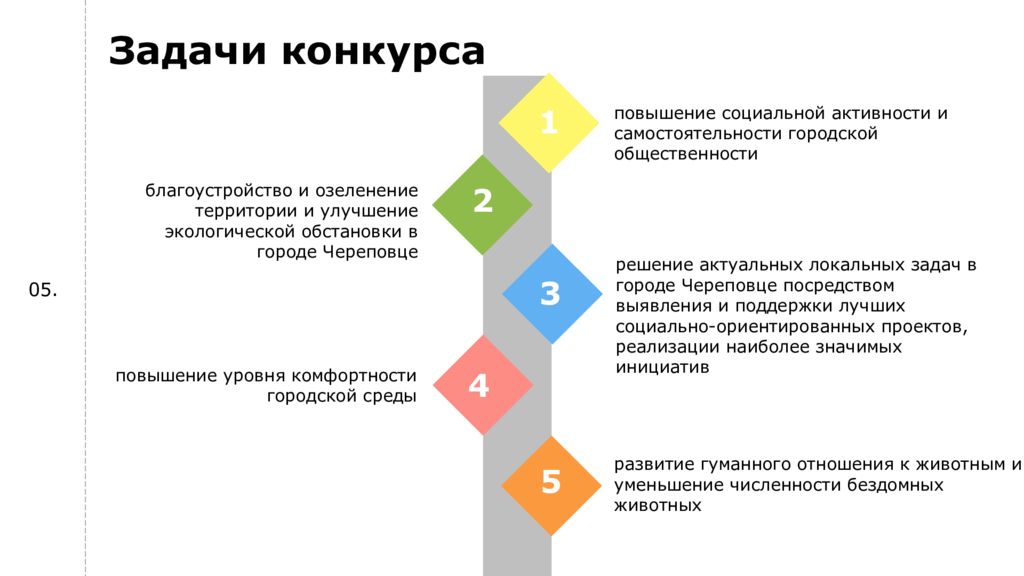 Задачи конкурса

05.

1
повышение социальной активности и самостоятельности городской общественности

2
благоустройство и озеленение территории и улучшение экологической обстановки в городе Череповце

3
решение актуальных локальных задач в городе Череповце посредством выявления и поддержки лучших социально-ориентированных проектов, реализации наиболее значимых инициатив

4
повышение уровня комфортности городской среды

5
развитие гуманного отношения к животным и уменьшение численности бездомных животных